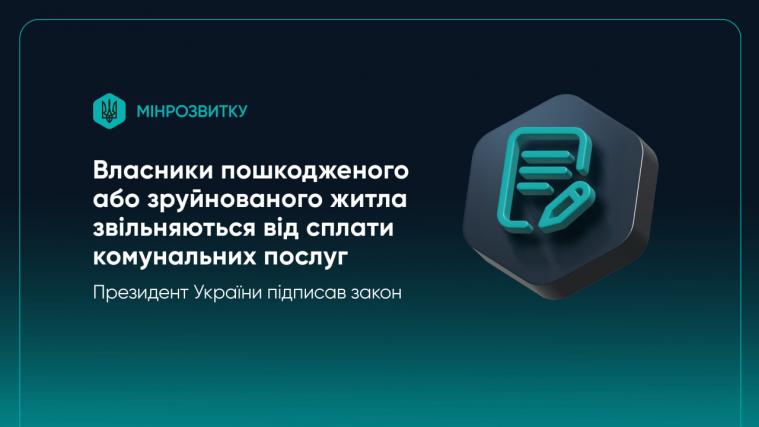 МІНРОЗВИТКУ

Власники пошкодженого або зруйнованого житла звільняються від сплати комунальних послуг

Президент України підписав закон